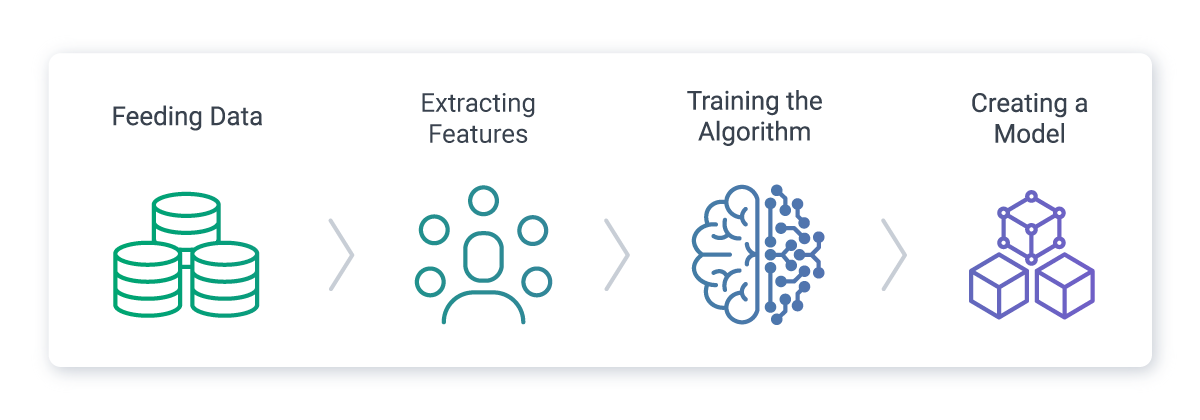 Feeding Data

Extracting Features

Training the Algorithm

Creating a Model